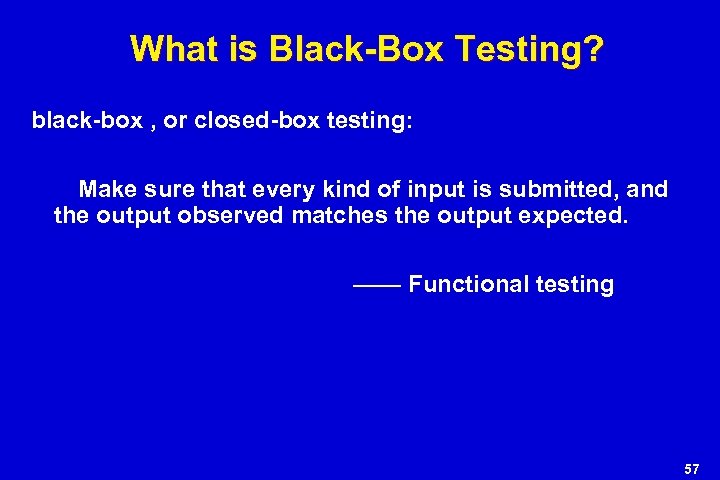 What is Black-Box Testing?

black-box , or closed-box testing:

Make sure that every kind of input is submitted, and the output observed matches the output expected.

—— Functional testing

57